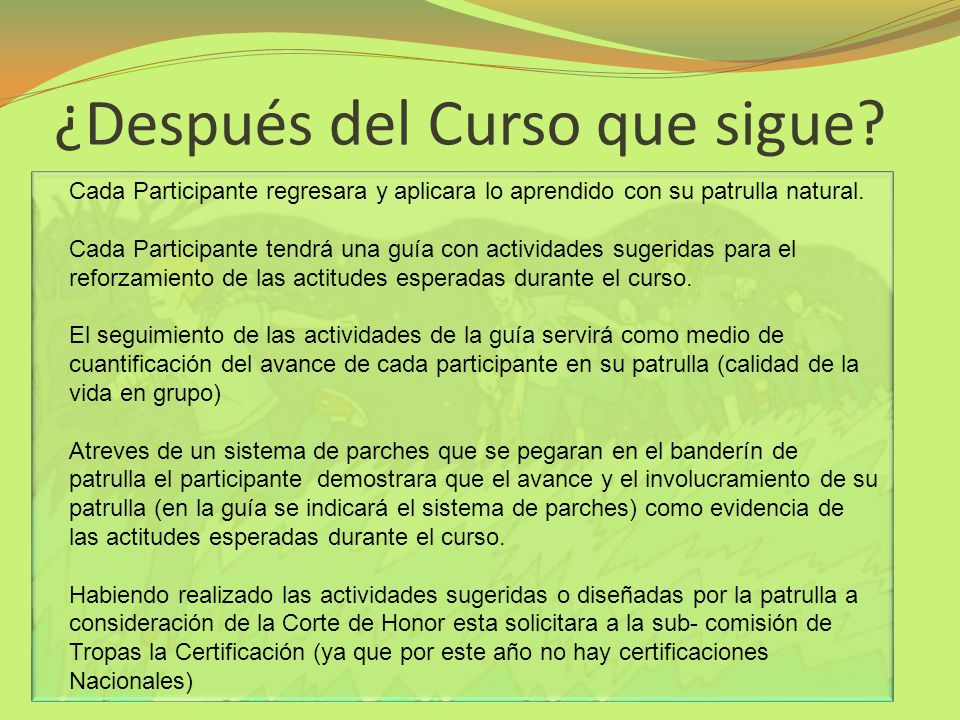 ¿Después del Curso que sigue?

Cada Participante regresara y aplicara lo aprendido con su patrulla natural.

Cada Participante tendrá una guía con actividades sugeridas para el reforzamiento de las actitudes esperadas durante el curso.

El seguimiento de las actividades de la guía servirá como medio de cuantificación del avance de cada participante en su patrulla (calidad de la vida en grupo)

Atreves de un sistema de parches que se pegaran en el banderín de patrulla el participante demostrara que el avance y el involucramiento de su patrulla (en la guía se indicará el sistema de parches) como evidencia de las actitudes esperadas durante el curso.

Habiendo realizado las actividades sugeridas o diseñadas por la patrulla a consideración de la Corte de Honor esta solicitara a la sub- comisión de Tropas la Certificación (ya que por este año no hay certificaciones Nacionales)